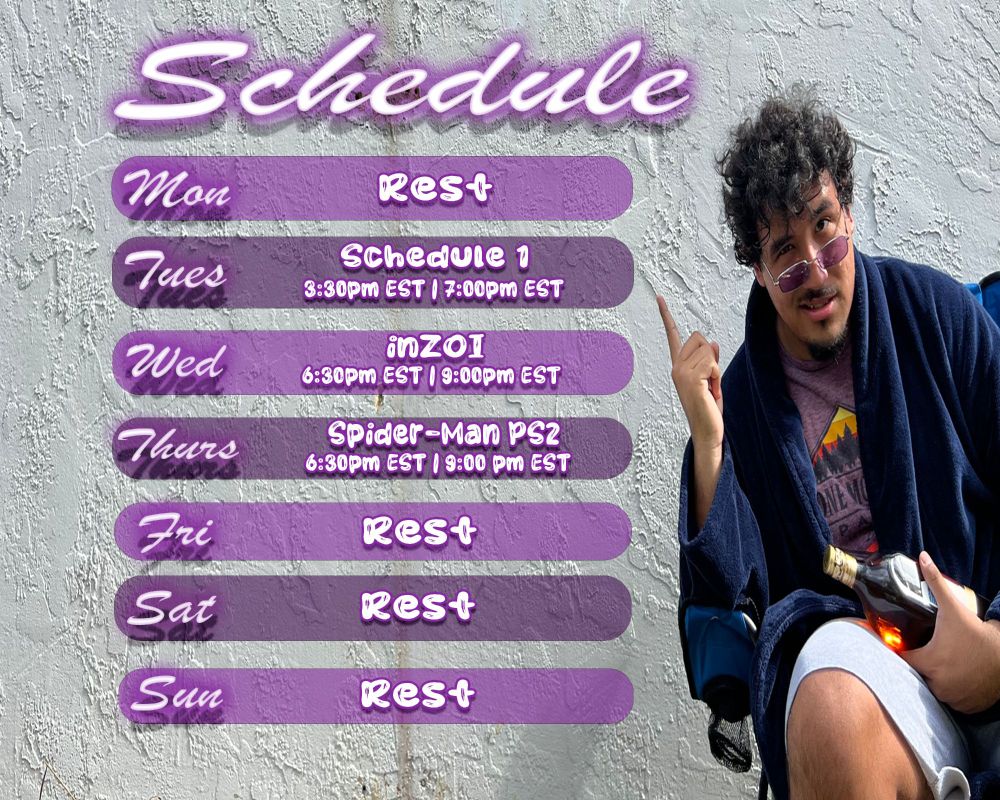 Schedule

Mon Rest

Tues Schedule 1
3:30pm EST | 7:00pm EST

Wed inZOI
6:30pm EST | 9:00pm EST

Thurs Spider-Man PS2
6:30pm EST | 9:00 pm EST

Fri Rest

Sat Rest

Sun Rest